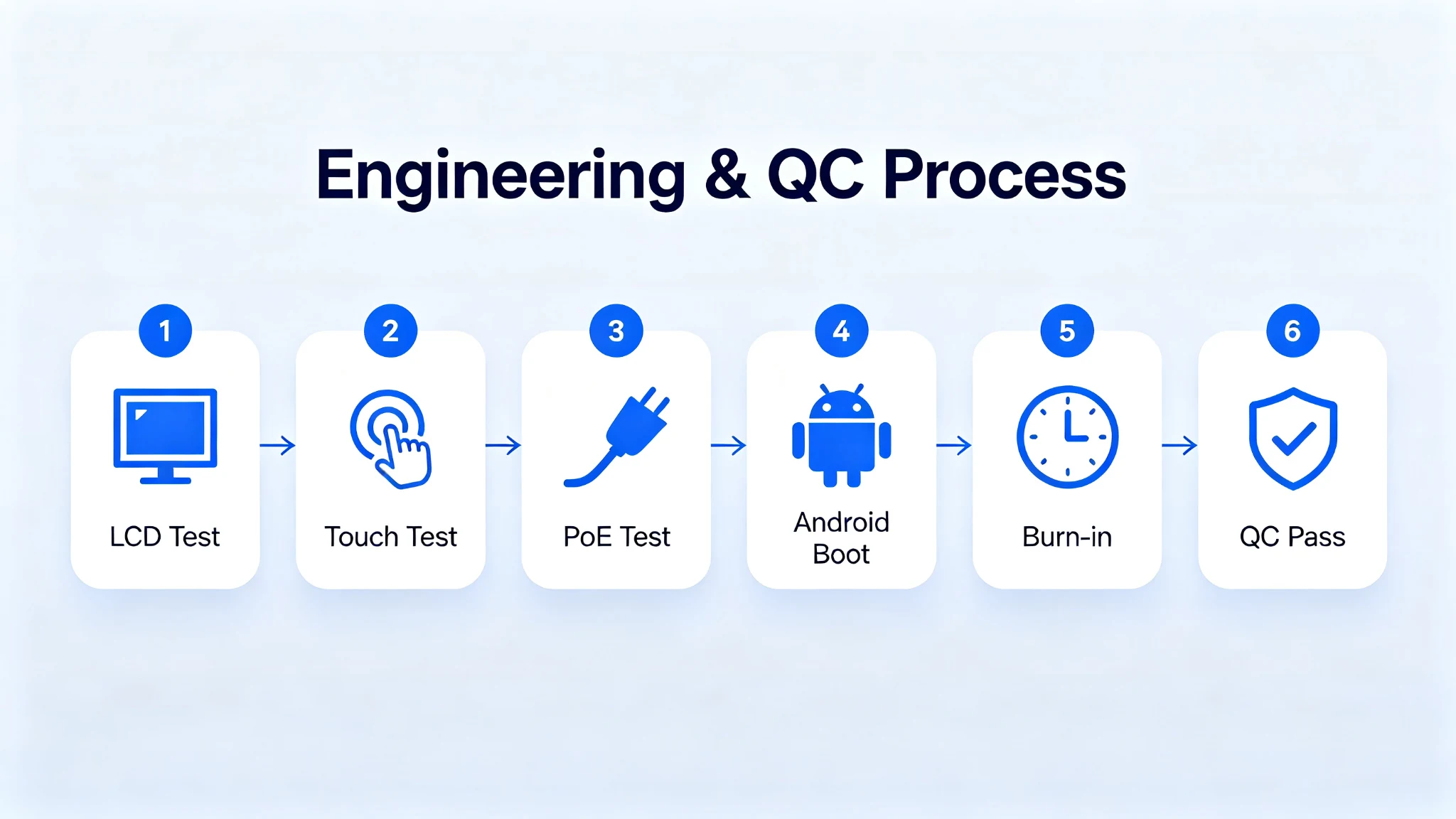 Engineering & QC Process

1
LCD Test

2
Touch Test

3
PoE Test

4
Android Boot

5
Burn-in

6
QC Pass